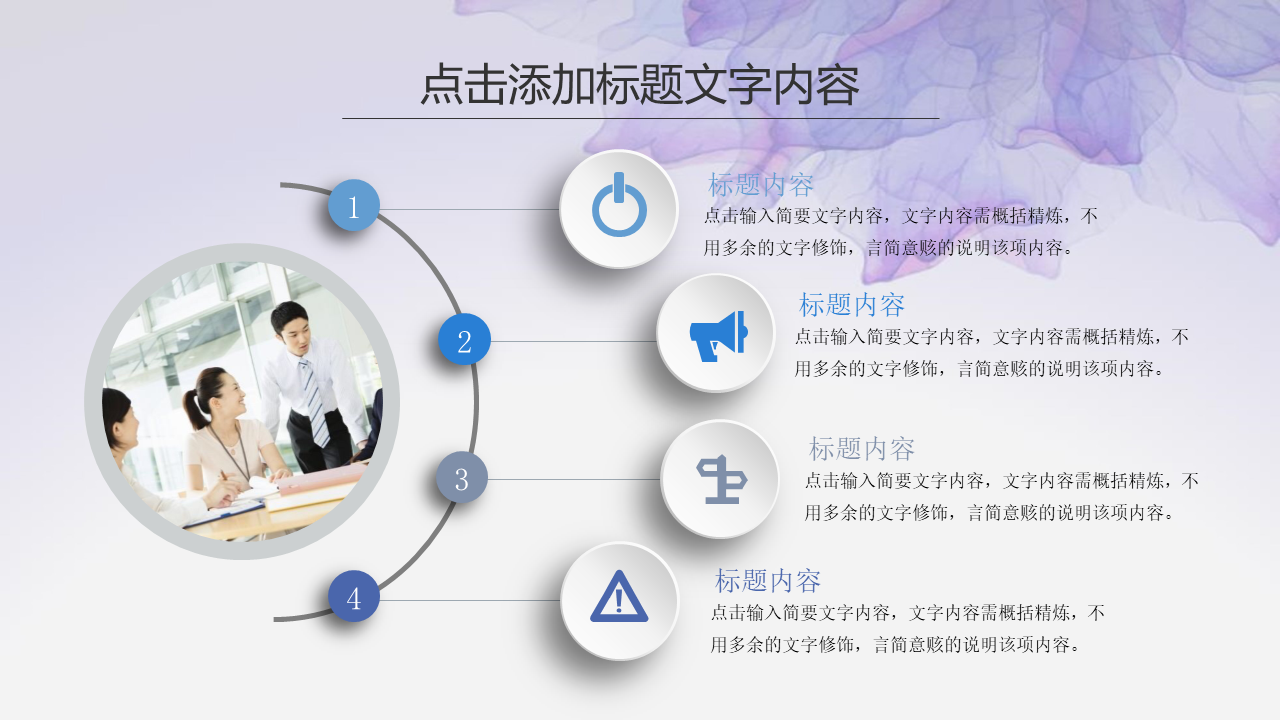 点击添加标题文字内容

1

标题内容
点击输入简要文字内容，文字内容需概括精炼，不用多余的文字修饰，言简意赅的说明该项内容。

2

标题内容
点击输入简要文字内容，文字内容需概括精炼，不用多余的文字修饰，言简意赅的说明该项内容。

3

标题内容
点击输入简要文字内容，文字内容需概括精炼，不用多余的文字修饰，言简意赅的说明该项内容。

4

标题内容
点击输入简要文字内容，文字内容需概括精炼，不用多余的文字修饰，言简意赅的说明该项内容。